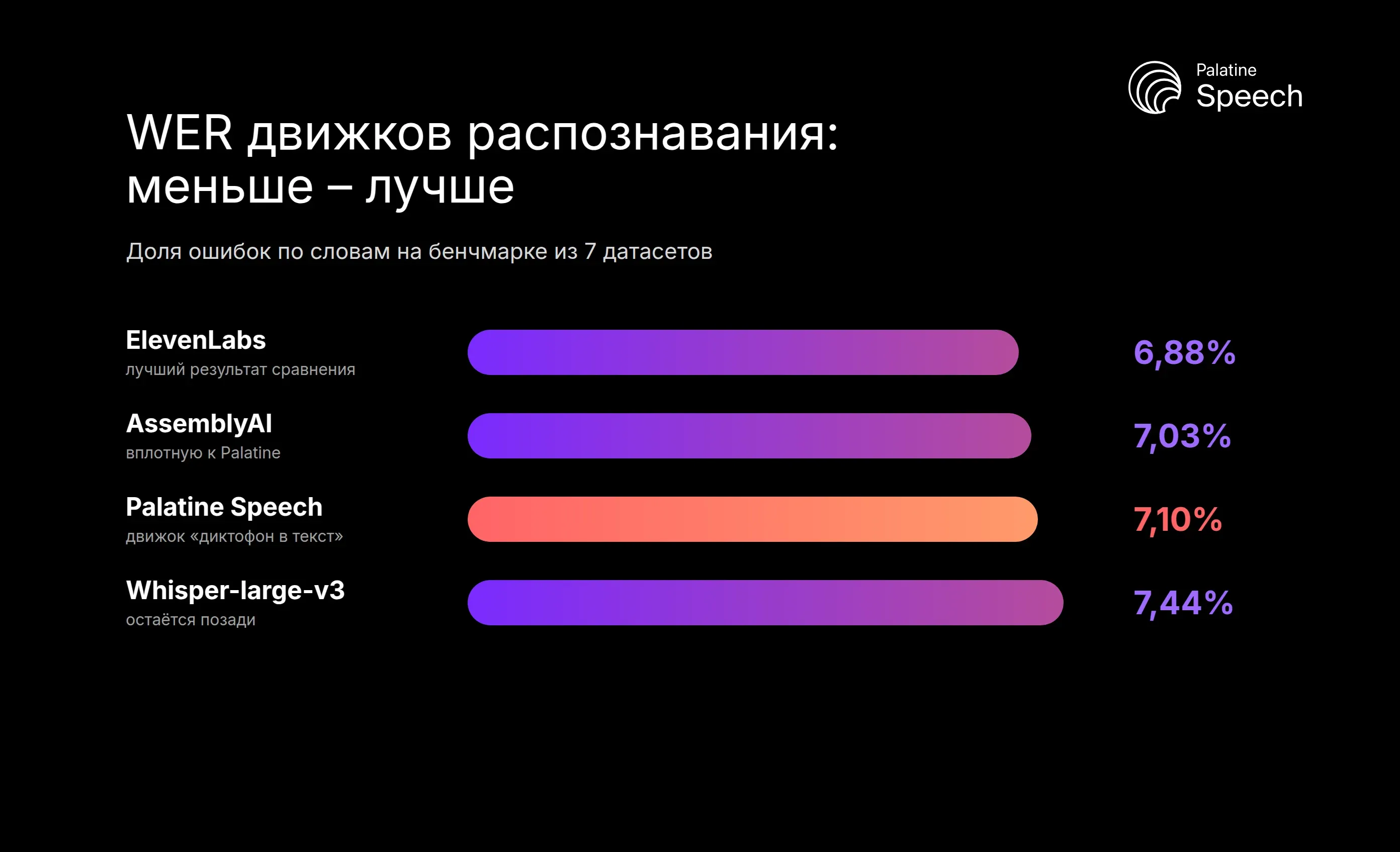 Palatine Speech

WER движков распознавания: меньше – лучше

Доля ошибок по словам на бенчмарке из 7 датасетов

ElevenLabs
лучший результат сравнения
6,88%

AssemblyAI
вплотную к Palatine
7,03%

Palatine Speech
движок «диктофон в текст»
7,10%

Whisper-large-v3
остаётся позади
7,44%